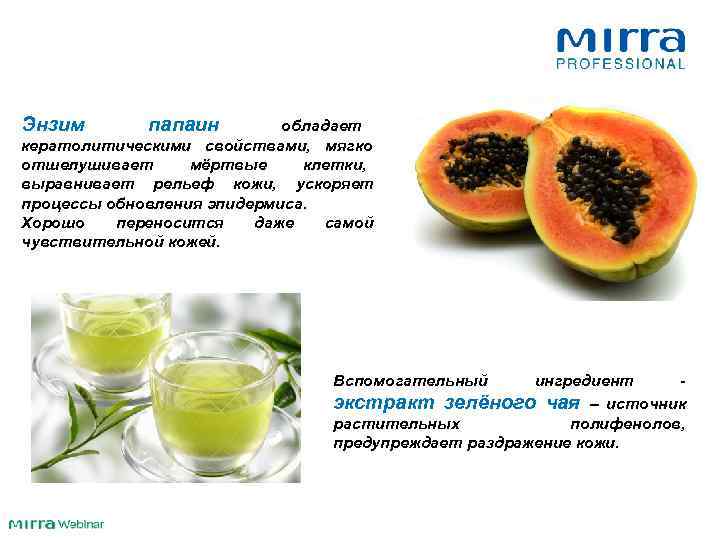 MIRRA PROFESSIONAL

Энзим папаин обладает кератолитическими свойствами, мягко отшелушивает мёртвые клетки, выравнивает рельеф кожи, ускоряет процессы обновления эпидермиса.
Хорошо переносится даже самой чувствительной кожей.

Вспомогательный ингредиент - экстракт зелёного чая – источник растительных полифенолов, предупреждает раздражение кожи.

MIRRA Webinar